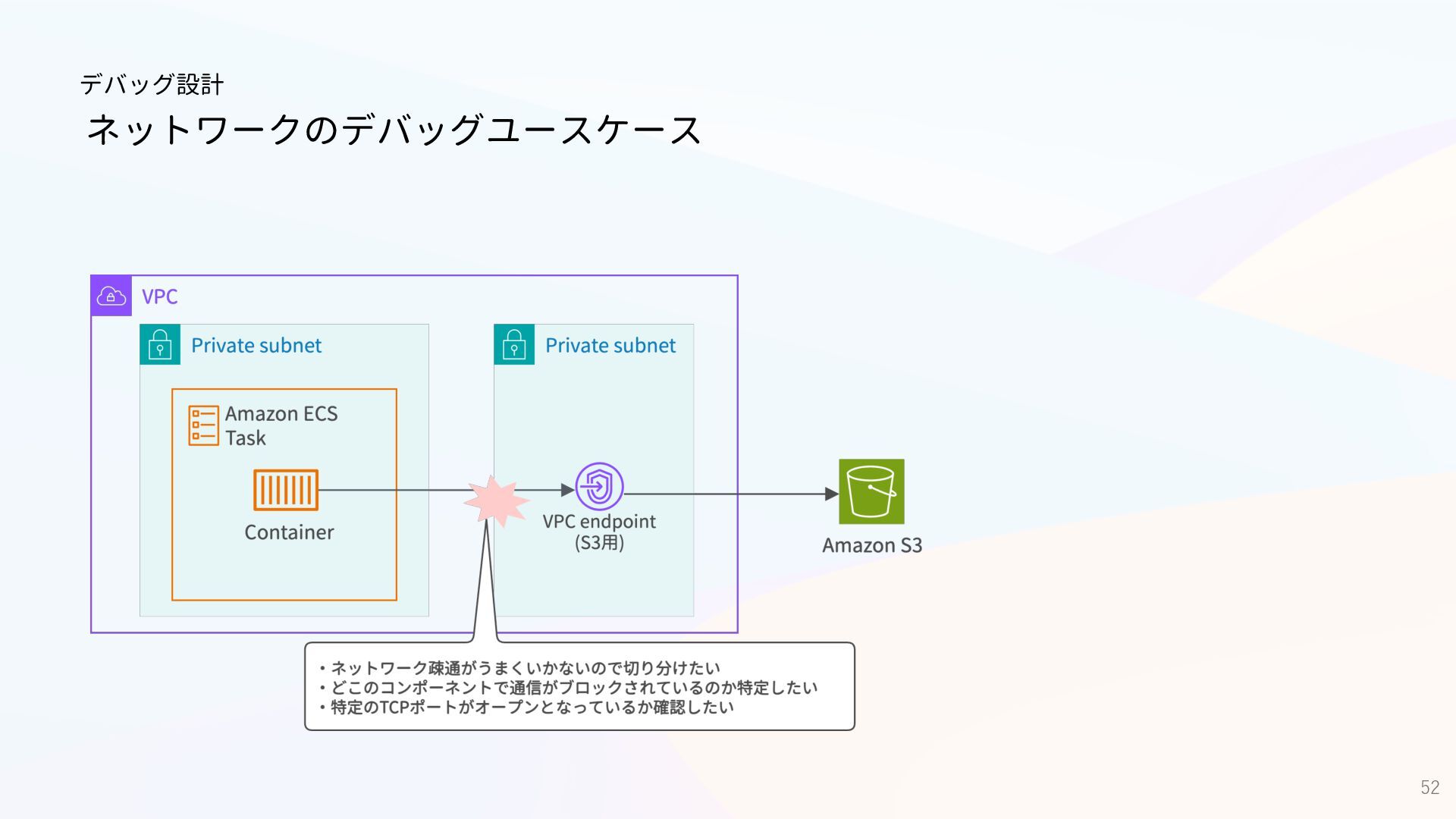 デバッグ設計
ネットワークのデバッグユースケース

VPC
Private subnet
Amazon ECS Task
Container
Private subnet
VPC endpoint (S3用)
Amazon S3

・ネットワーク疎通がうまくいかないので切り分けたい
・どこのコンポーネントで通信がブロックされているのか特定したい
・特定のTCPポートがオープンとなっているか確認したい

52